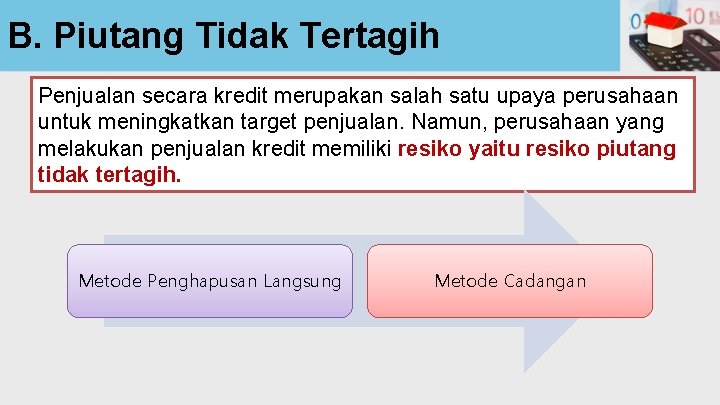 B. Piutang Tidak Tertagih

Penjualan secara kredit merupakan salah satu upaya perusahaan untuk meningkatkan target penjualan. Namun, perusahaan yang melakukan penjualan kredit memiliki resiko yaitu resiko piutang tidak tertagih.

Metode Penghapusan Langsung

Metode Cadangan